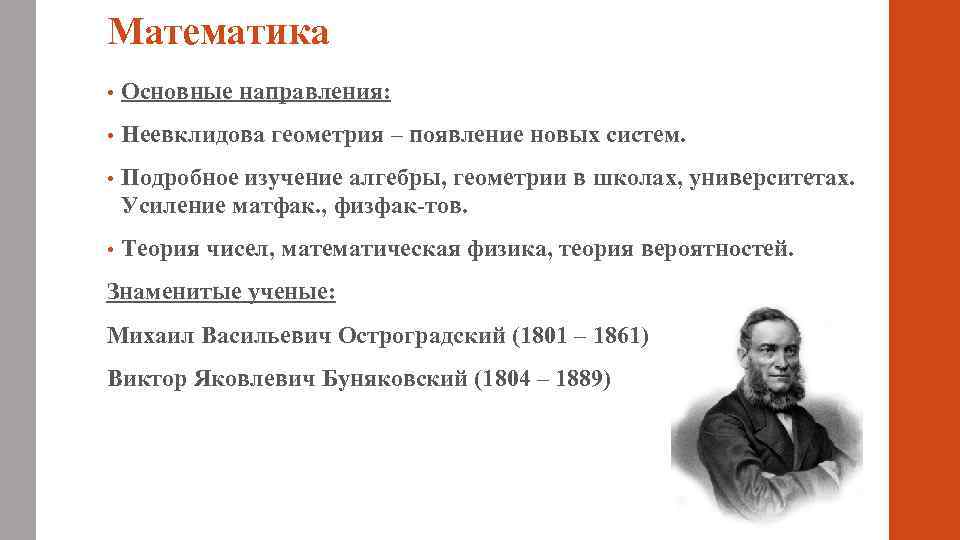 Математика

• Основные направления:

• Неевклидова геометрия – появление новых систем.

• Подробное изучение алгебры, геометрии в школах, университетах. Усиление матфак., физфак-тов.

• Теория чисел, математическая физика, теория вероятностей.

Знаменитые ученые:

Михаил Васильевич Остроградский (1801 – 1861)

Виктор Яковлевич Буняковский (1804 – 1889)